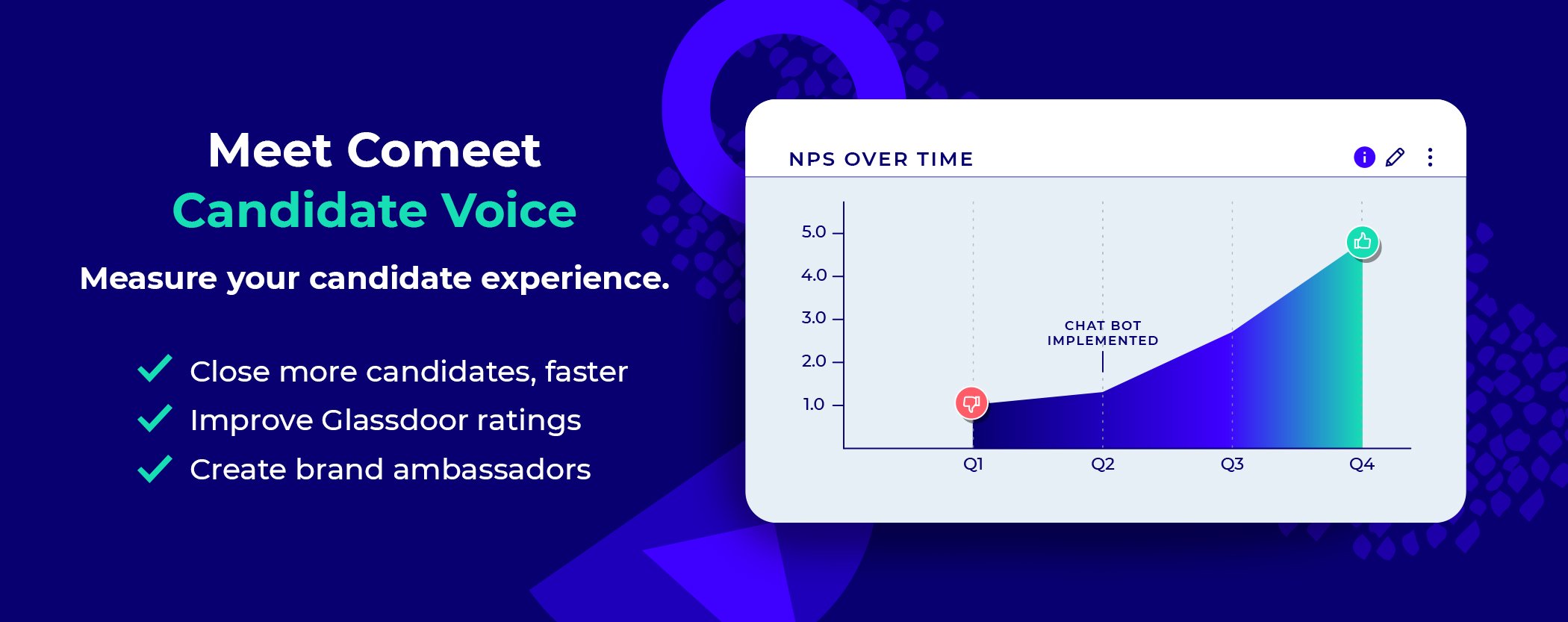 Meet Comeet
Candidate Voice

Measure your candidate experience.

Close more candidates, faster
Improve Glassdoor ratings
Create brand ambassadors

NPS OVER TIME

5.0
4.0
3.0
2.0
1.0

CHAT BOT IMPLEMENTED

Q1
Q2
Q3
Q4